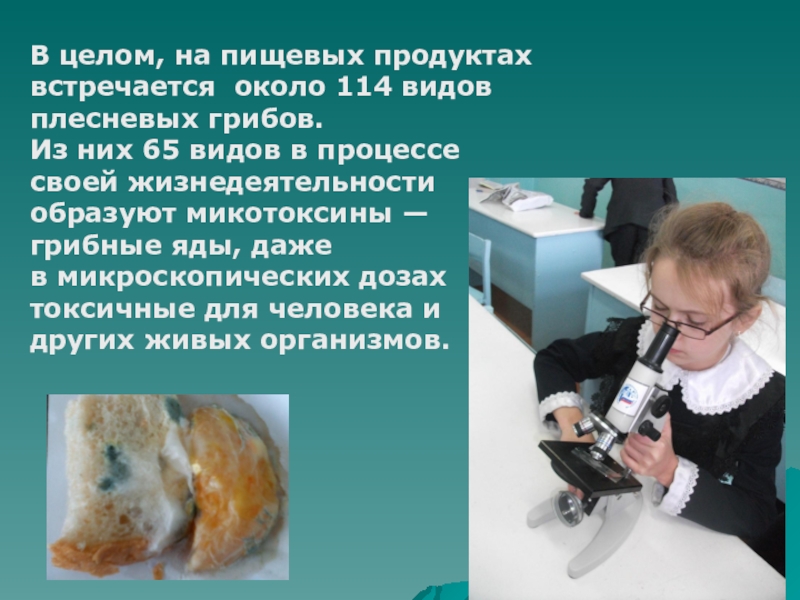 В целом, на пищевых продуктах встречается около 114 видов плесневых грибов.
Из них 65 видов в процессе своей жизнедеятельности образуют микотоксины — грибные яды, даже в микроскопических дозах токсичные для человека и других живых организмов.